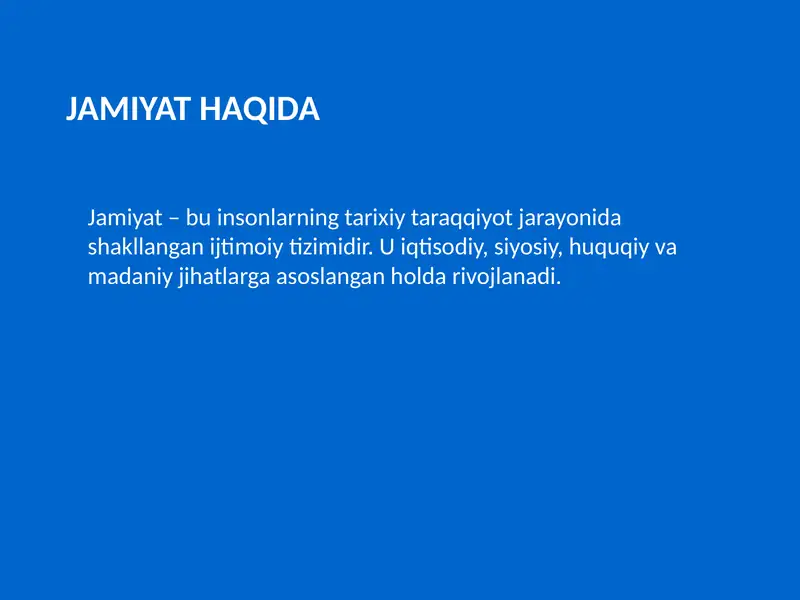 JAMIYAT HAQIDA

Jamiyat – bu insonlarning tarixiy taraqqiyot jarayonida shakllangan ijtimoiy tizimidir. U iqtisodiy, siyosiy, huquqiy va madaniy jihatlarga asoslangan holda rivojlanadi.